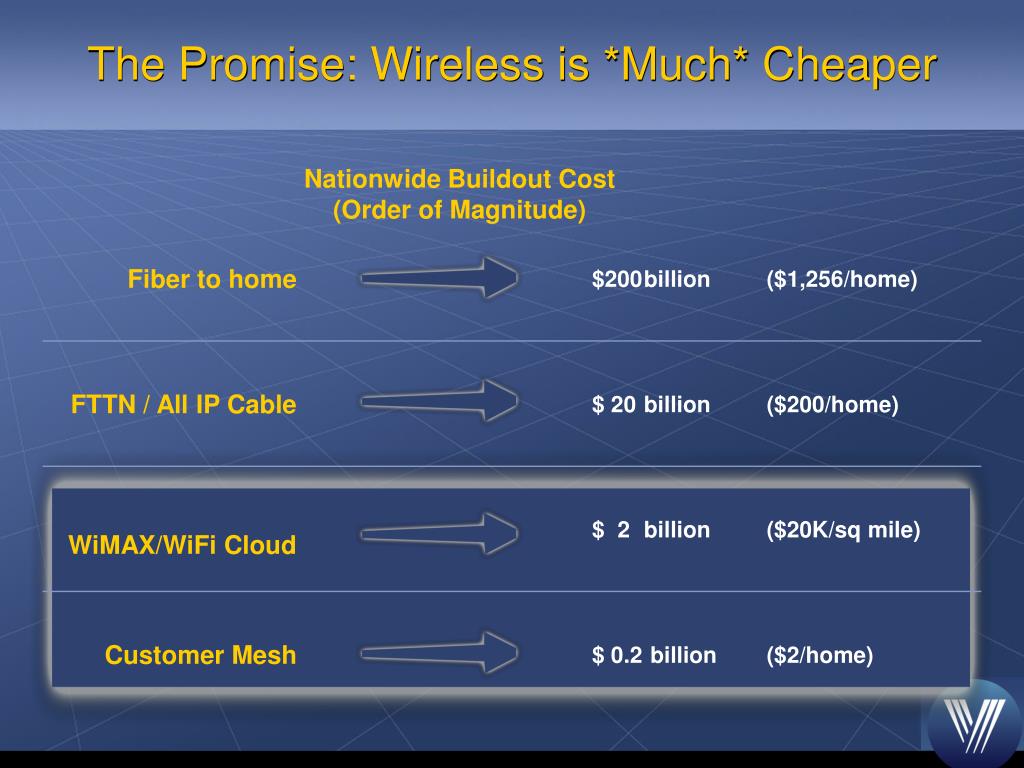 The Promise: Wireless is *Much* Cheaper

Nationwide Buildout Cost
(Order of Magnitude)

Fiber to home $200billion ($1,256/home)

FTTN / All IP Cable $ 20 billion ($200/home)

WiMAX/WiFi Cloud $ 2 billion ($20K/sq mile)

Customer Mesh $ 0.2 billion ($2/home)